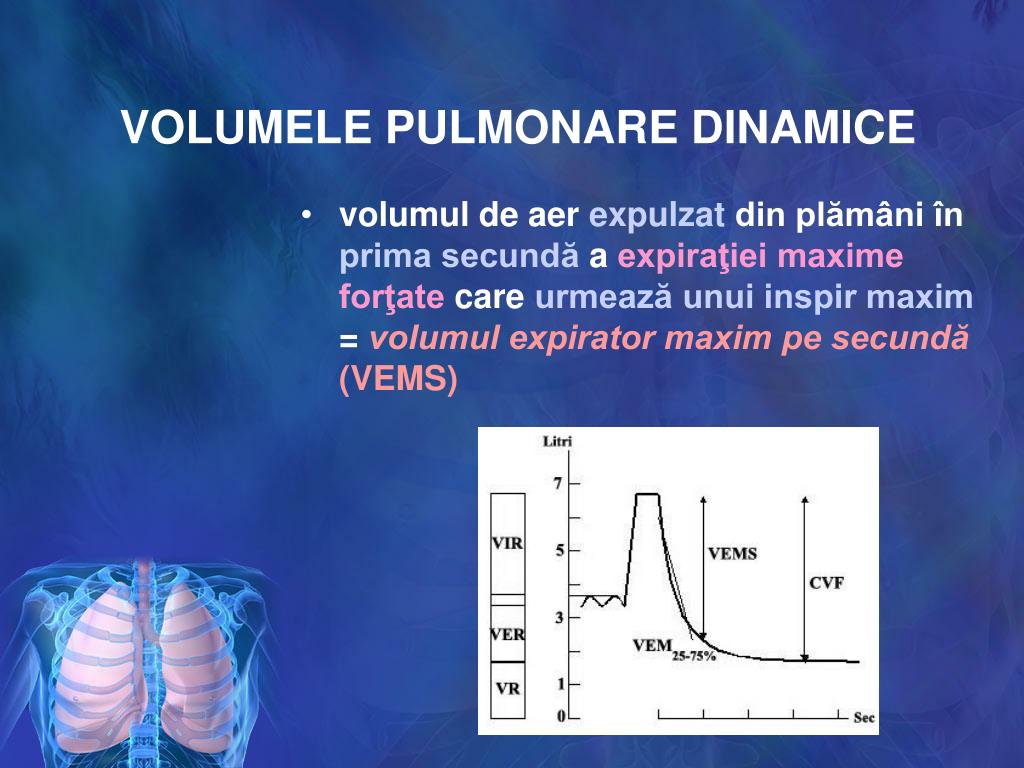 VOLUMELE PULMONARE DINAMICE

• volumul de aer expulzat din plămâni în prima secundă a expiraţiei maxime forţate care urmează unui inspir maxim = volumul expirator maxim pe secundă (VEMS)

Litri
7
5
3
1
0
VIR
VER
VR
VEMS
CVF
$VEM_{25-75\%}$
Sec